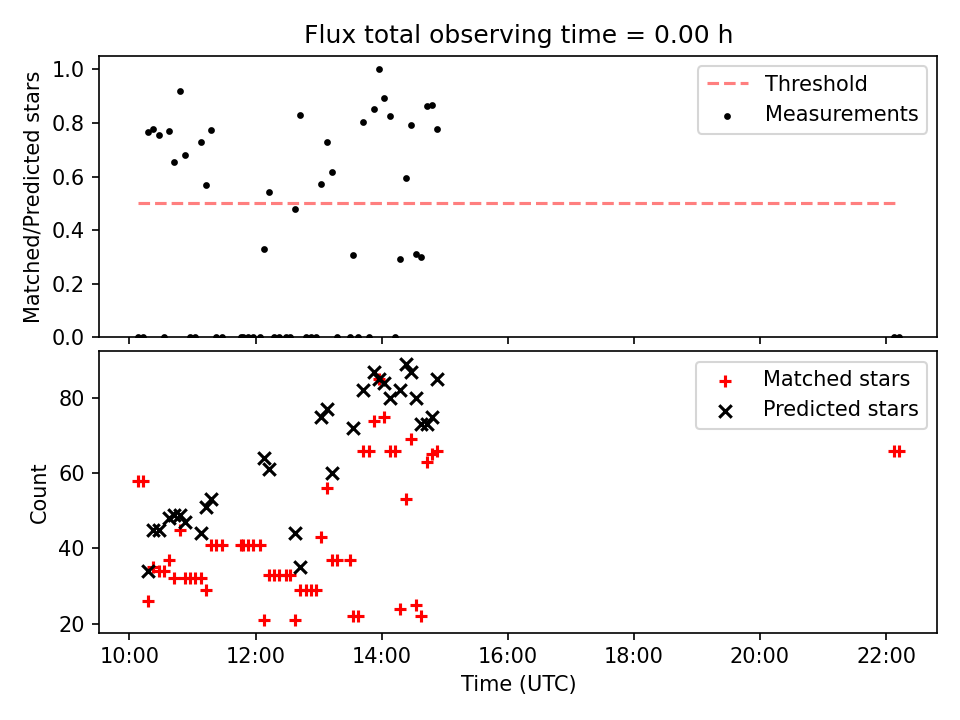 Flux total observing time = 0.00 h

Matched/Predicted stars

1.0
0.8
0.6
0.4
0.2
0.0

Threshold
Measurements

Count

80
60
40
20

Matched stars
Predicted stars

10:00 12:00 14:00 16:00 18:00 20:00 22:00

Time (UTC)